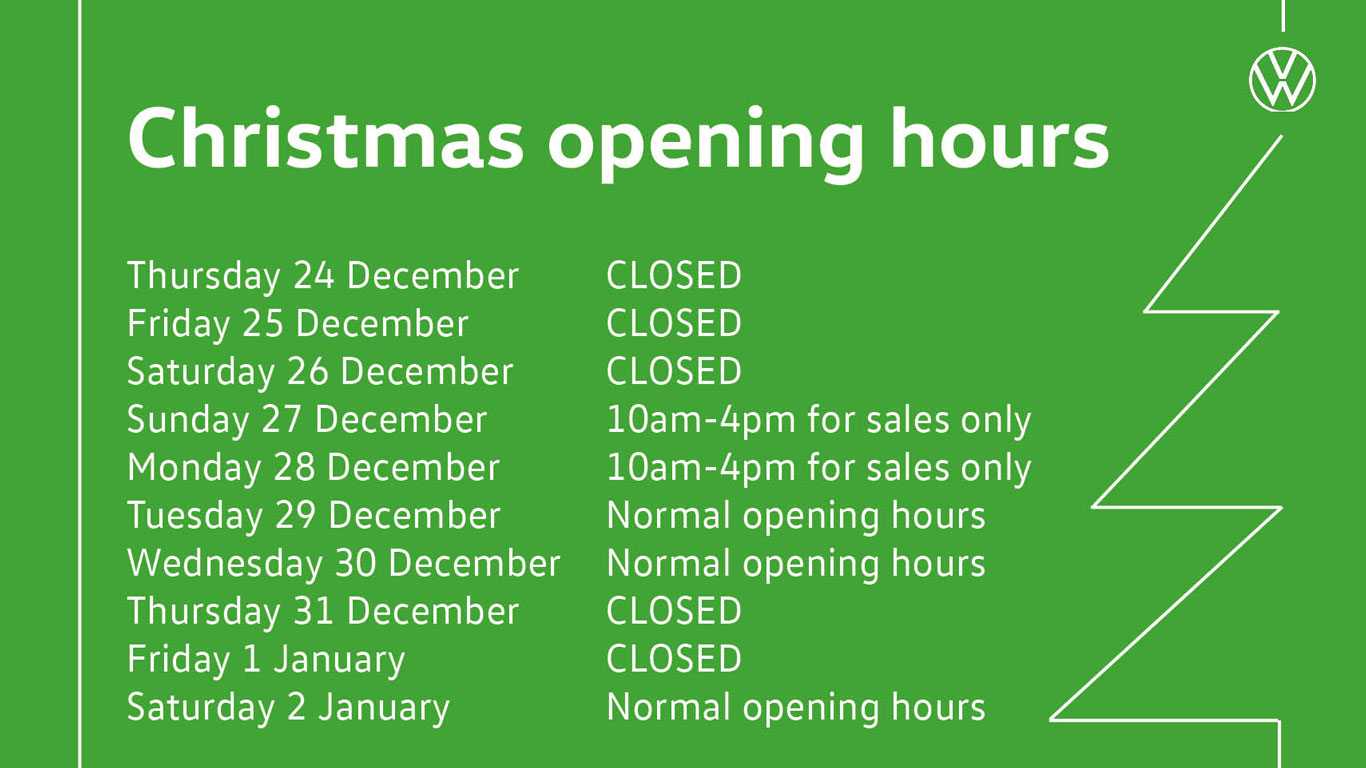 Christmas opening hours

| | |
|---|---|
| Thursday 24 December | CLOSED |
| Friday 25 December | CLOSED |
| Saturday 26 December | CLOSED |
| Sunday 27 December | 10am-4pm for sales only |
| Monday 28 December | 10am-4pm for sales only |
| Tuesday 29 December | Normal opening hours |
| Wednesday 30 December | Normal opening hours |
| Thursday 31 December | CLOSED |
| Friday 1 January | CLOSED |
| Saturday 2 January | Normal opening hours |